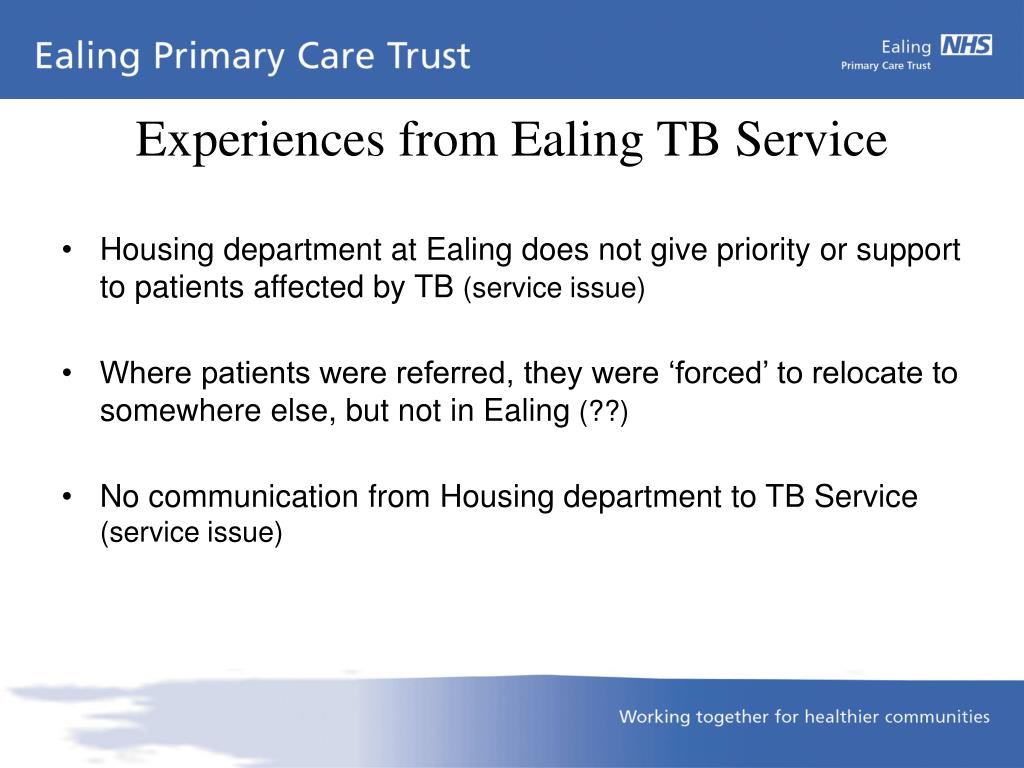 Ealing Primary Care Trust

Ealing NHS
Primary Care Trust

Experiences from Ealing TB Service

• Housing department at Ealing does not give priority or support to patients affected by TB (service issue)

• Where patients were referred, they were ‘forced’ to relocate to somewhere else, but not in Ealing (??)

• No communication from Housing department to TB Service (service issue)

Working together for healthier communities